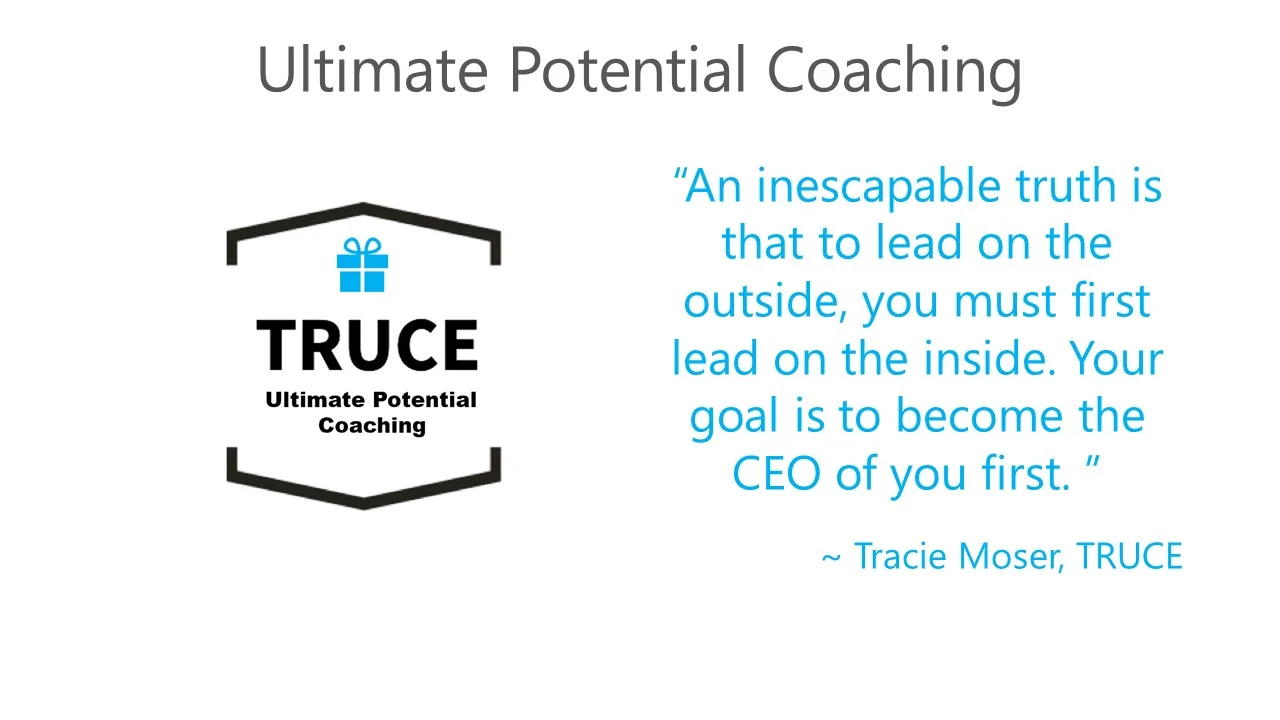 Ultimate Potential Coaching

TRUCE
Ultimate Potential Coaching

“An inescapable truth is that to lead on the outside, you must first lead on the inside. Your goal is to become the CEO of you first. ”

~ Tracie Moser, TRUCE